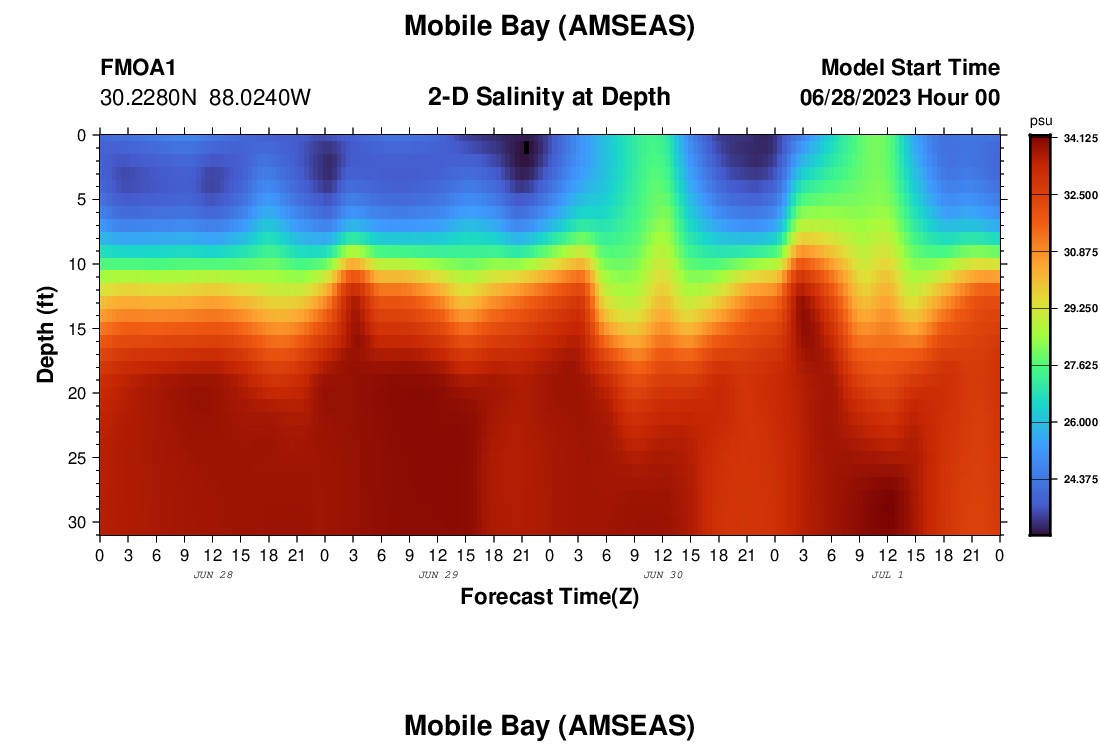 Mobile Bay (AMSEAS)

FMOA1
30.2280N 88.0240W

2-D Salinity at Depth

Model Start Time
06/28/2023 Hour 00

psu
34.125
32.500
30.875
29.250
27.625
26.000
24.375

Depth (ft)
0
5
10
15
20
25
30

0 3 6 9 12 15 18 21 0 3 6 9 12 15 18 21 0 3 6 9 12 15 18 21 0 3 6 9 12 15 18 21 0
JUN 28
JUN 29
JUN 30
JUL 1
Forecast Time(Z)

Mobile Bay (AMSEAS)